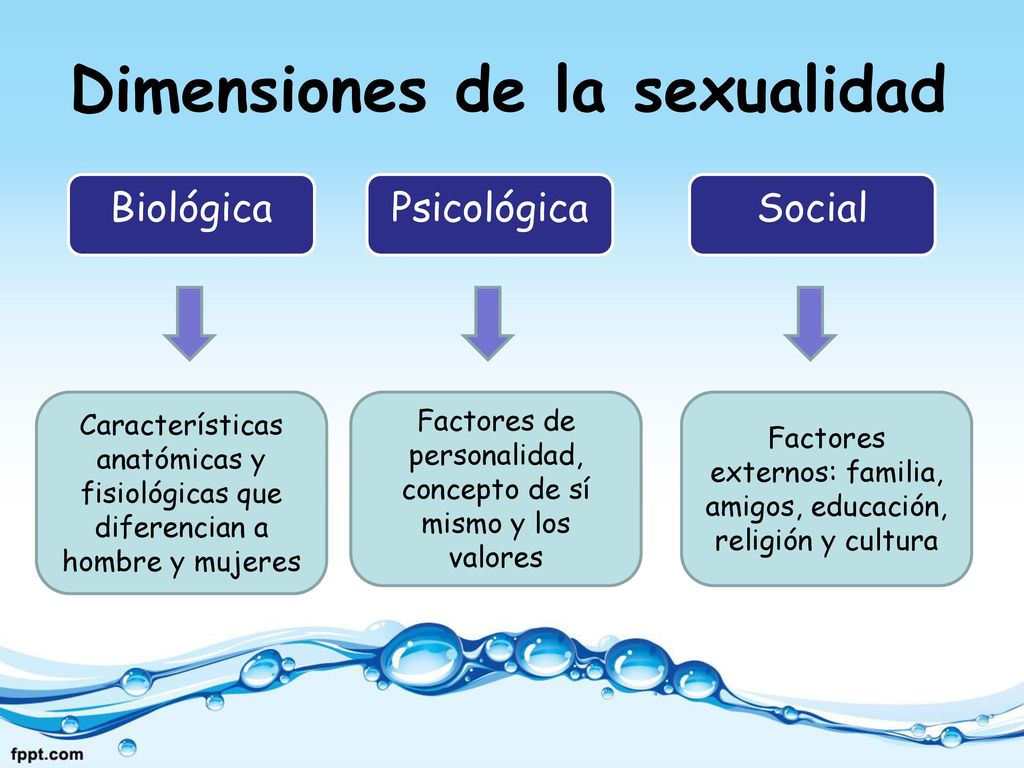 Dimensiones de la sexualidad

Biológica

Psicológica

Social

Características anatómicas y fisiológicas que diferencian a hombre y mujeres

Factores de personalidad, concepto de sí mismo y los valores

Factores externos: familia, amigos, educación, religión y cultura

fppt.com